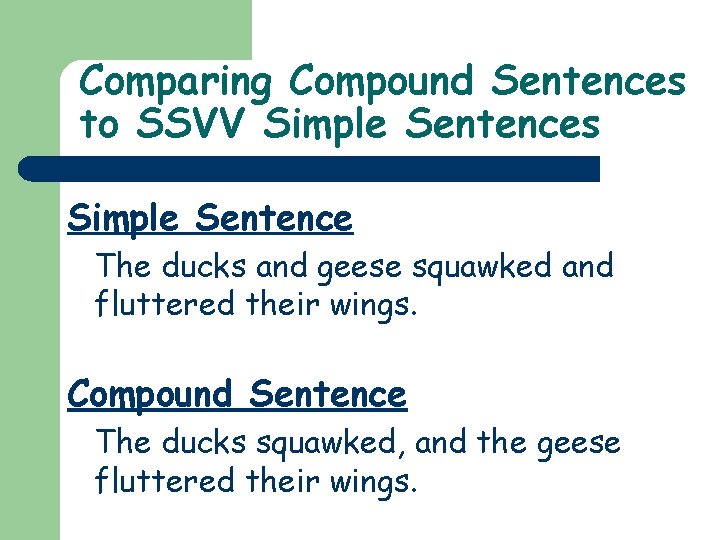 Comparing Compound Sentences to SSVV Simple Sentences

Simple Sentence

The ducks and geese squawked and fluttered their wings.

Compound Sentence

The ducks squawked, and the geese fluttered their wings.